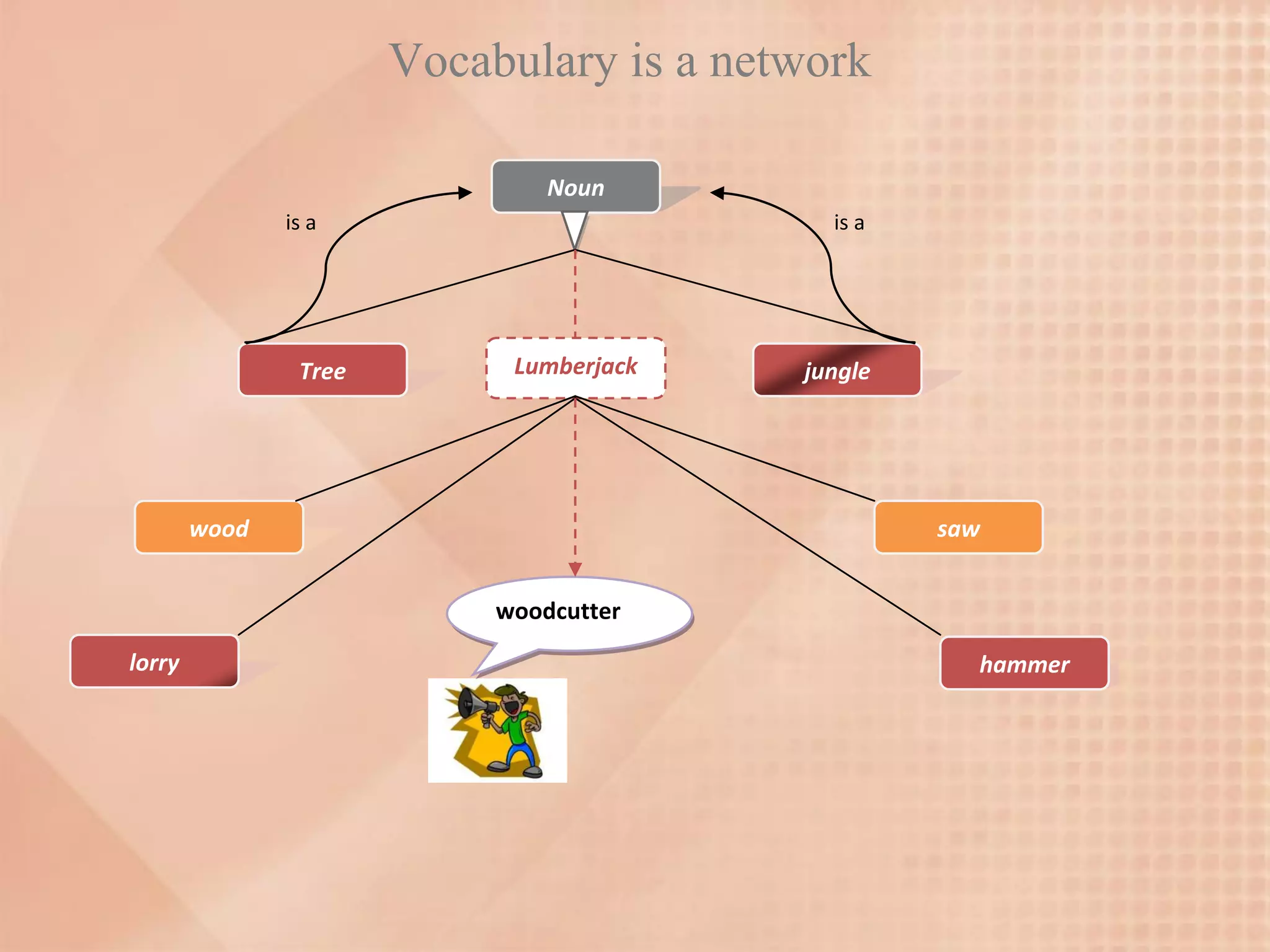 Vocabulary is a network

Noun

is a

is a

Tree

Lumberjack

jungle

wood

saw

woodcutter

lorry

hammer